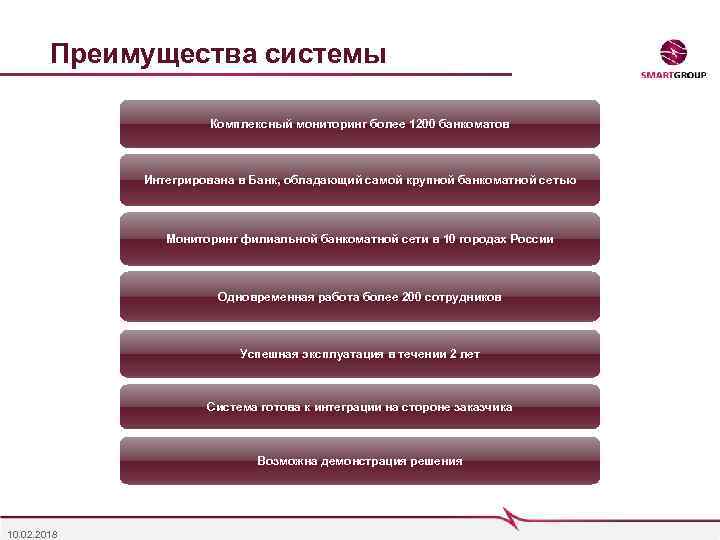 Преимущества системы

SMARTGROUP

Комплексный мониторинг более 1200 банкоматов

Интегрирована в Банк, обладающий самой крупной банкоматной сетью

Мониторинг филиальной банкоматной сети в 10 городах России

Одновременная работа более 200 сотрудников

Успешная эксплуатация в течении 2 лет

Система готова к интеграции на стороне заказчика

Возможна демонстрация решения

10.02.2018